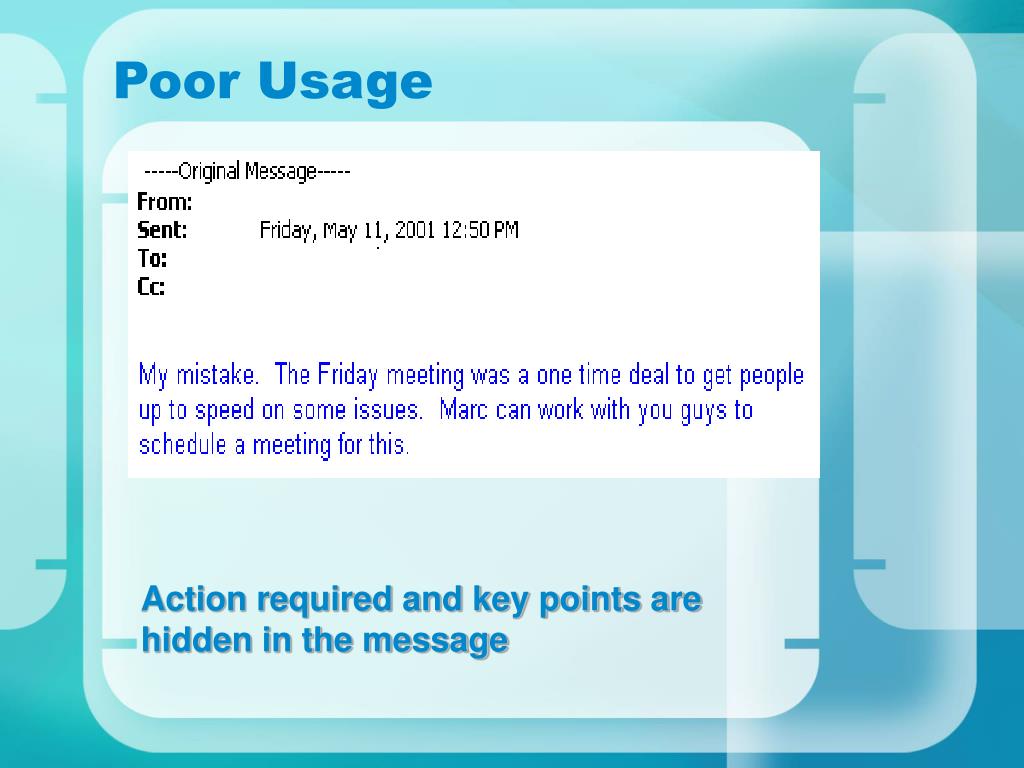 Poor Usage

-----Original Message-----
From:
Sent: Friday, May 11, 2001 12:50 PM
To:
Cc:

My mistake. The Friday meeting was a one time deal to get people up to speed on some issues. Marc can work with you guys to schedule a meeting for this.

Action required and key points are hidden in the message